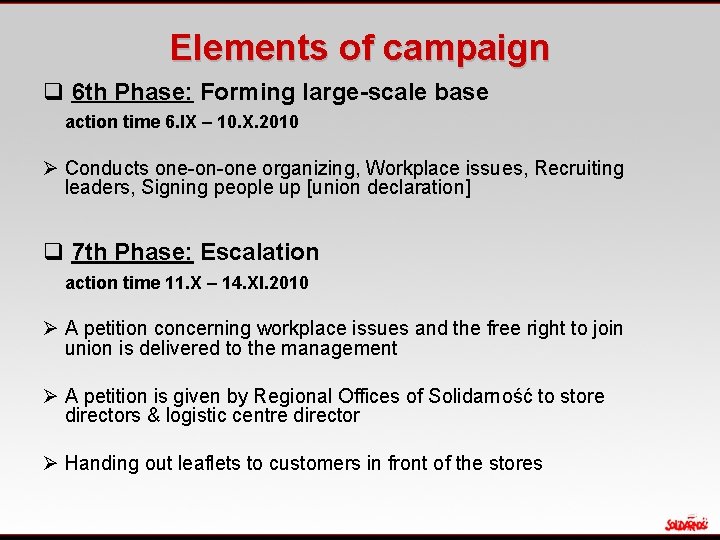 Elements of campaign

❑ 6th Phase: Forming large-scale base
action time 6.IX – 10.X.2010

➢ Conducts one-on-one organizing, Workplace issues, Recruiting leaders, Signing people up [union declaration]

❑ 7th Phase: Escalation
action time 11.X – 14.XI.2010

➢ A petition concerning workplace issues and the free right to join union is delivered to the management

➢ A petition is given by Regional Offices of Solidarność to store directors & logistic centre director

➢ Handing out leaflets to customers in front of the stores

SOLIDARNOŚĆ